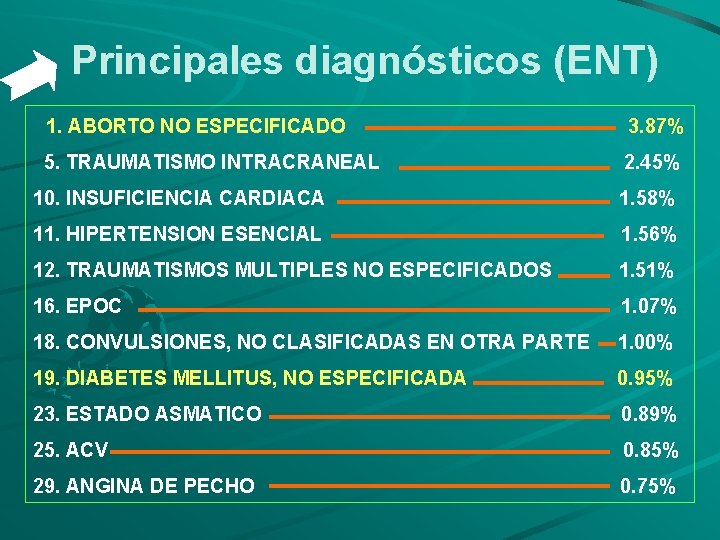 Principales diagnósticos (ENT)

1. ABORTO NO ESPECIFICADO 3.87%
5. TRAUMATISMO INTRACRANEAL 2.45%
10. INSUFICIENCIA CARDIACA 1.58%
11. HIPERTENSION ESENCIAL 1.56%
12. TRAUMATISMOS MULTIPLES NO ESPECIFICADOS 1.51%
16. EPOC 1.07%
18. CONVULSIONES, NO CLASIFICADAS EN OTRA PARTE 1.00%
19. DIABETES MELLITUS, NO ESPECIFICADA 0.95%
23. ESTADO ASMATICO 0.89%
25. ACV 0.85%
29. ANGINA DE PECHO 0.75%